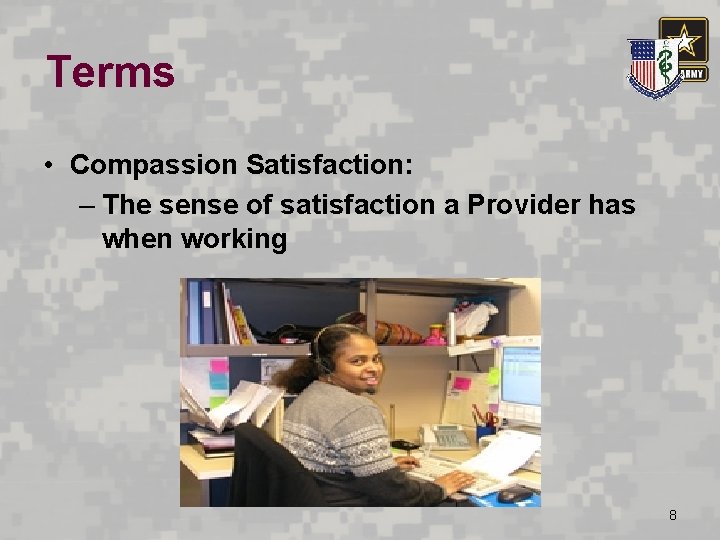 Terms

ARMY

• Compassion Satisfaction:
– The sense of satisfaction a Provider has when working

8